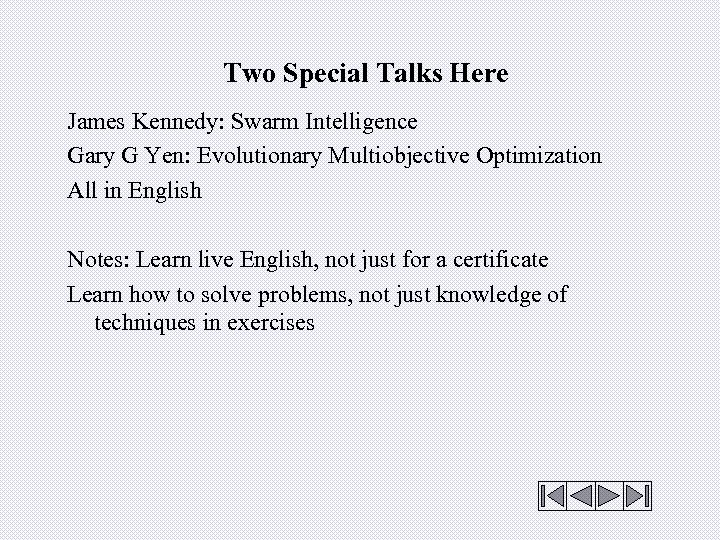 Two Special Talks Here

James Kennedy: Swarm Intelligence

Gary G Yen: Evolutionary Multiobjective Optimization

All in English

Notes: Learn live English, not just for a certificate

Learn how to solve problems, not just knowledge of techniques in exercises